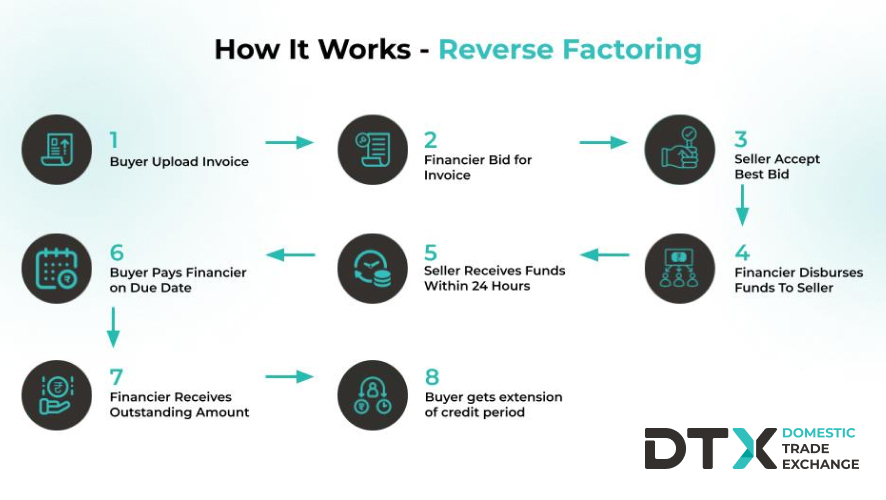 How It Works - Reverse Factoring

1
Buyer Upload Invoice

2
Financier Bid for Invoice

3
Seller Accept Best Bid

4
Financier Disburses Funds To Seller

5
Seller Receives Funds Within 24 Hours

6
Buyer Pays Financier on Due Date

7
Financier Receives Outstanding Amount

8
Buyer gets extension of credit period

DTX DOMESTIC TRADE EXCHANGE